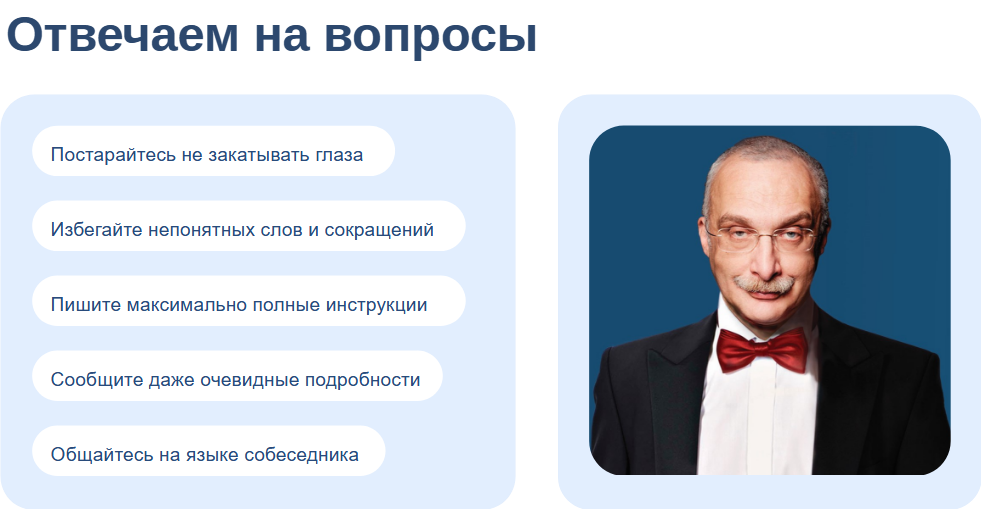 Отвечаем на вопросы

Постарайтесь не закатывать глаза

Избегайте непонятных слов и сокращений

Пишите максимально полные инструкции

Сообщите даже очевидные подробности

Общайтесь на языке собеседника